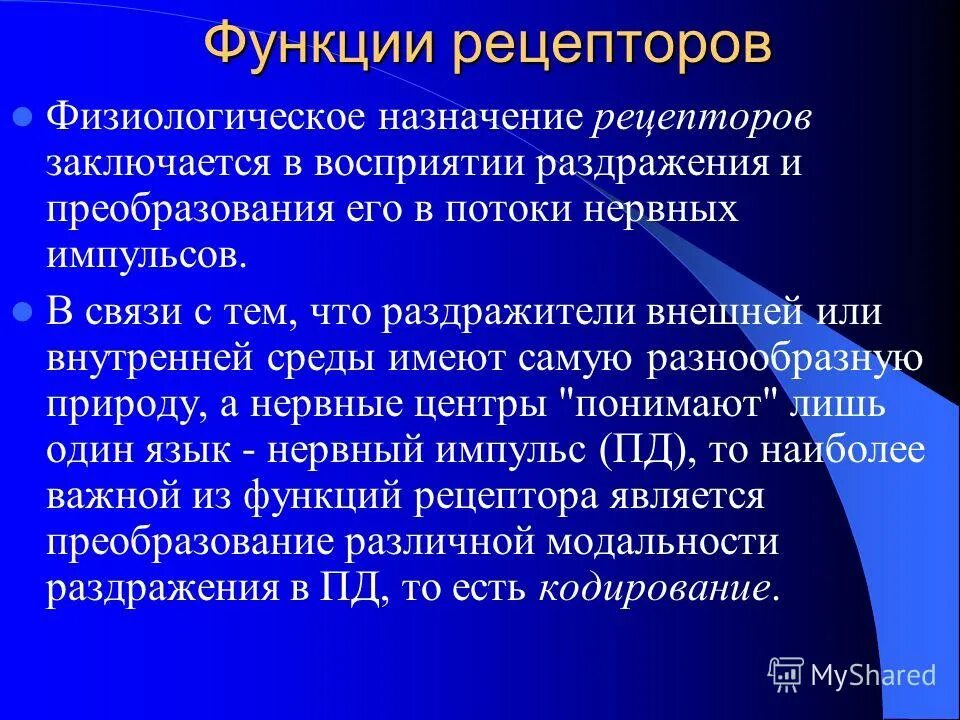 Функции рецепторов

Физиологическое назначение рецепторов заключается в восприятии раздражения и преобразования его в потоки нервных импульсов.

В связи с тем, что раздражители внешней или внутренней среды имеют самую разнообразную природу, а нервные центры "понимают" лишь один язык - нервный импульс (ПД), то наиболее важной из функций рецептора является преобразование различной модальности раздражения в ПД, то есть кодирование.

MyShared